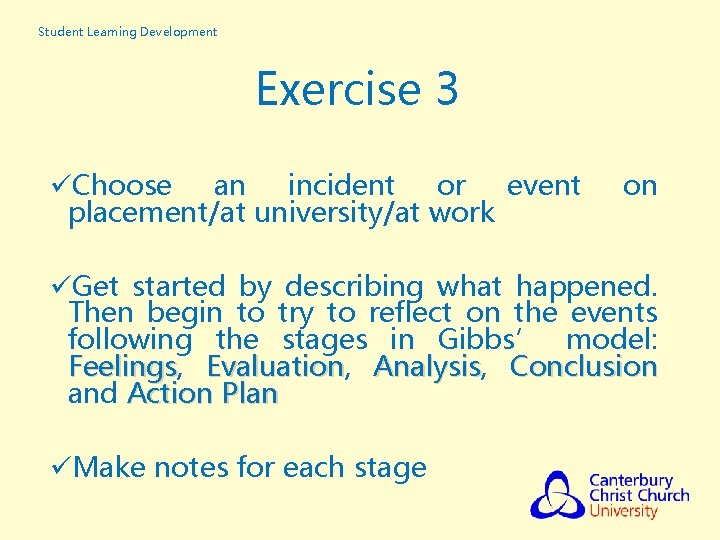 Student Learning Development

Exercise 3

✓Choose an incident or event on placement/at university/at work

✓Get started by describing what happened. Then begin to try to reflect on the events following the stages in Gibbs' model: Feelings, Evaluation, Analysis, Conclusion and Action Plan

✓Make notes for each stage

Canterbury Christ Church University